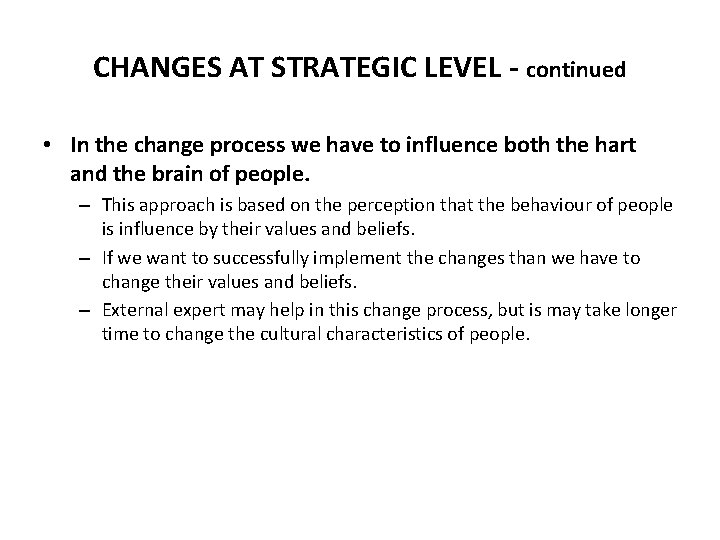 CHANGES AT STRATEGIC LEVEL - continued

• In the change process we have to influence both the hart and the brain of people.

– This approach is based on the perception that the behaviour of people is influence by their values and beliefs.

– If we want to successfully implement the changes than we have to change their values and beliefs.

– External expert may help in this change process, but is may take longer time to change the cultural characteristics of people.